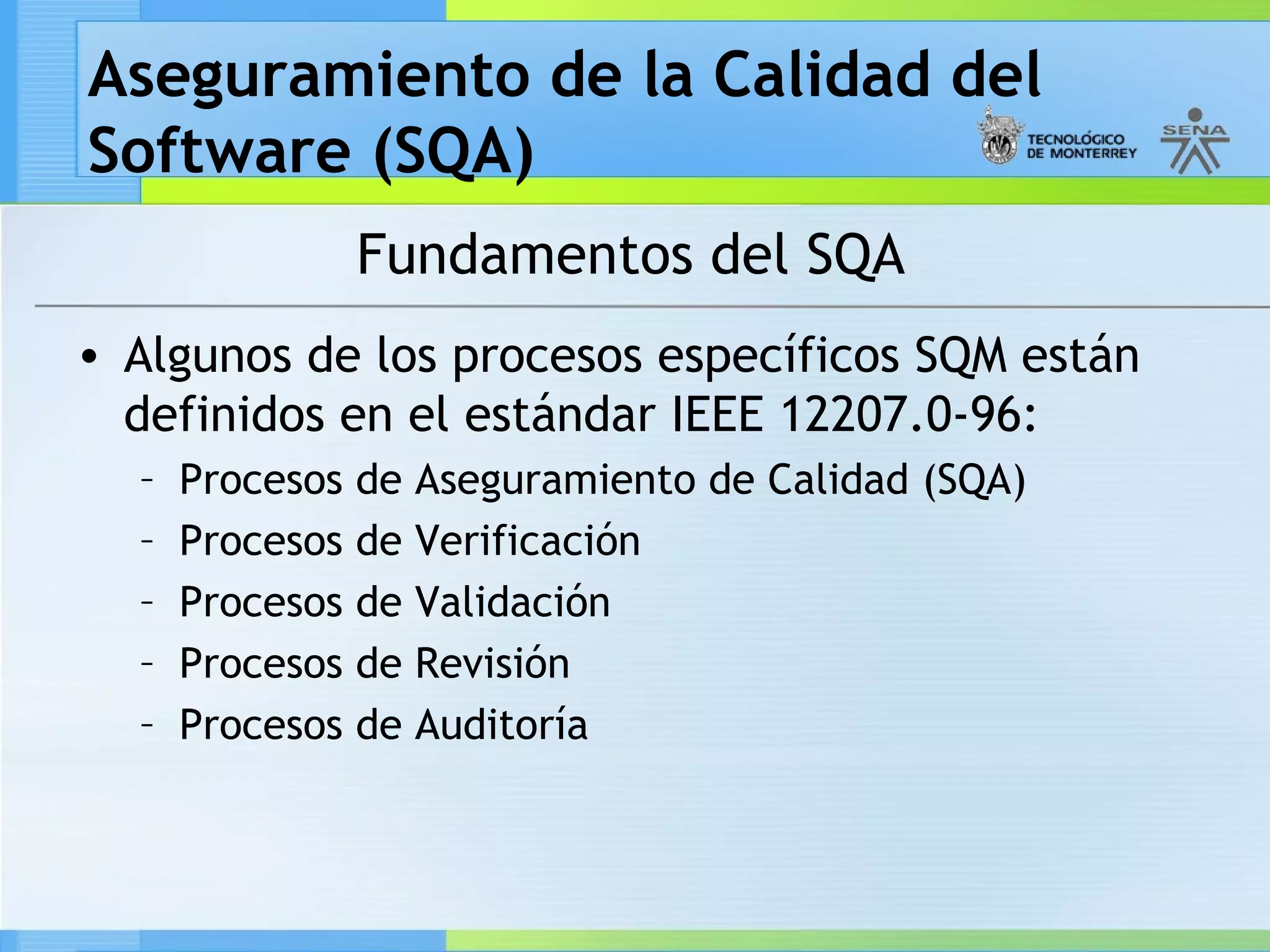 Aseguramiento de la Calidad del Software (SQA)

TECNOLÓGICO DE MONTERREY

SENA

Fundamentos del SQA

• Algunos de los procesos específicos SQM están definidos en el estándar IEEE 12207.0-96:
– Procesos de Aseguramiento de Calidad (SQA)
– Procesos de Verificación
– Procesos de Validación
– Procesos de Revisión
– Procesos de Auditoría